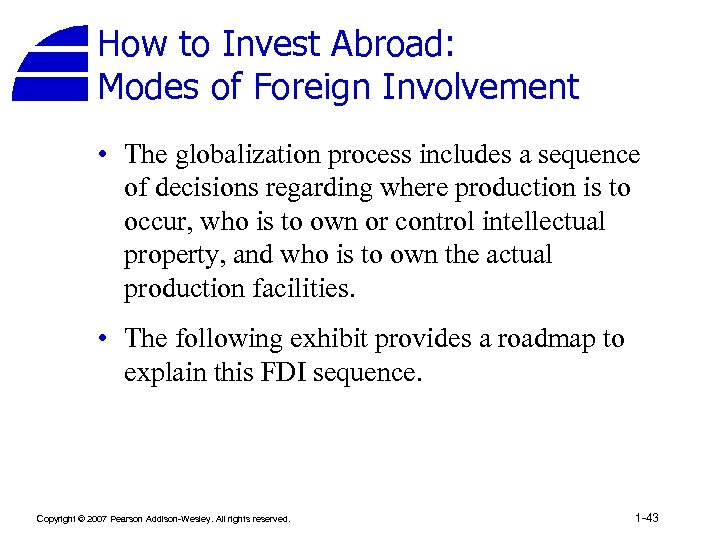 How to Invest Abroad:
Modes of Foreign Involvement

• The globalization process includes a sequence of decisions regarding where production is to occur, who is to own or control intellectual property, and who is to own the actual production facilities.

• The following exhibit provides a roadmap to explain this FDI sequence.

Copyright © 2007 Pearson Addison-Wesley. All rights reserved.

1-43